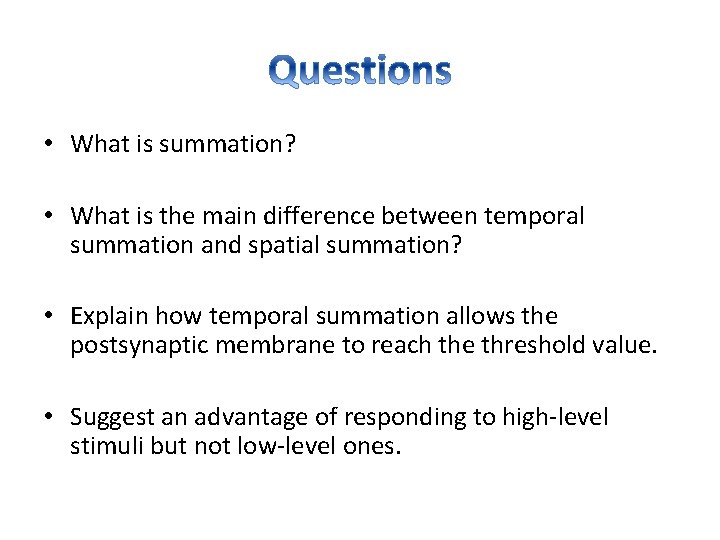 Questions

• What is summation?

• What is the main difference between temporal summation and spatial summation?

• Explain how temporal summation allows the postsynaptic membrane to reach the threshold value.

• Suggest an advantage of responding to high-level stimuli but not low-level ones.